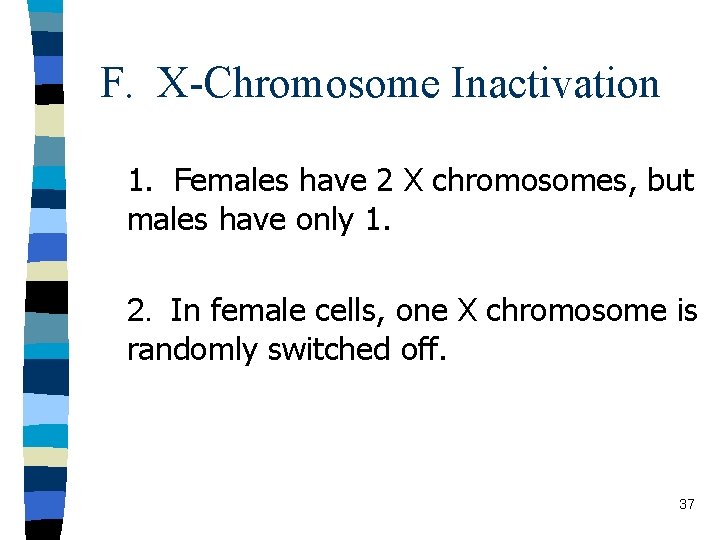 F. X-Chromosome Inactivation

1. Females have 2 X chromosomes, but males have only 1.

2. In female cells, one X chromosome is randomly switched off.

37